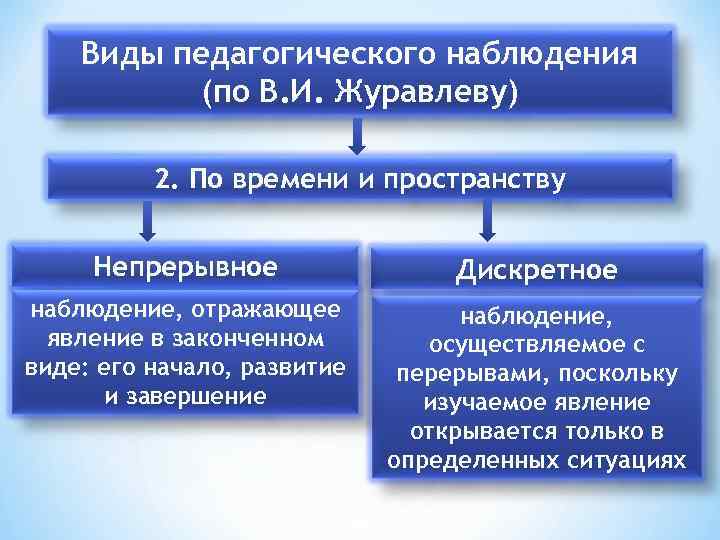 Виды педагогического наблюдения (по В.И. Журавлеву)

2. По времени и пространству

Непрерывное

наблюдение, отражающее явление в законченном виде: его начало, развитие и завершение

Дискретное

наблюдение, осуществляемое с перерывами, поскольку изучаемое явление открывается только в определенных ситуациях